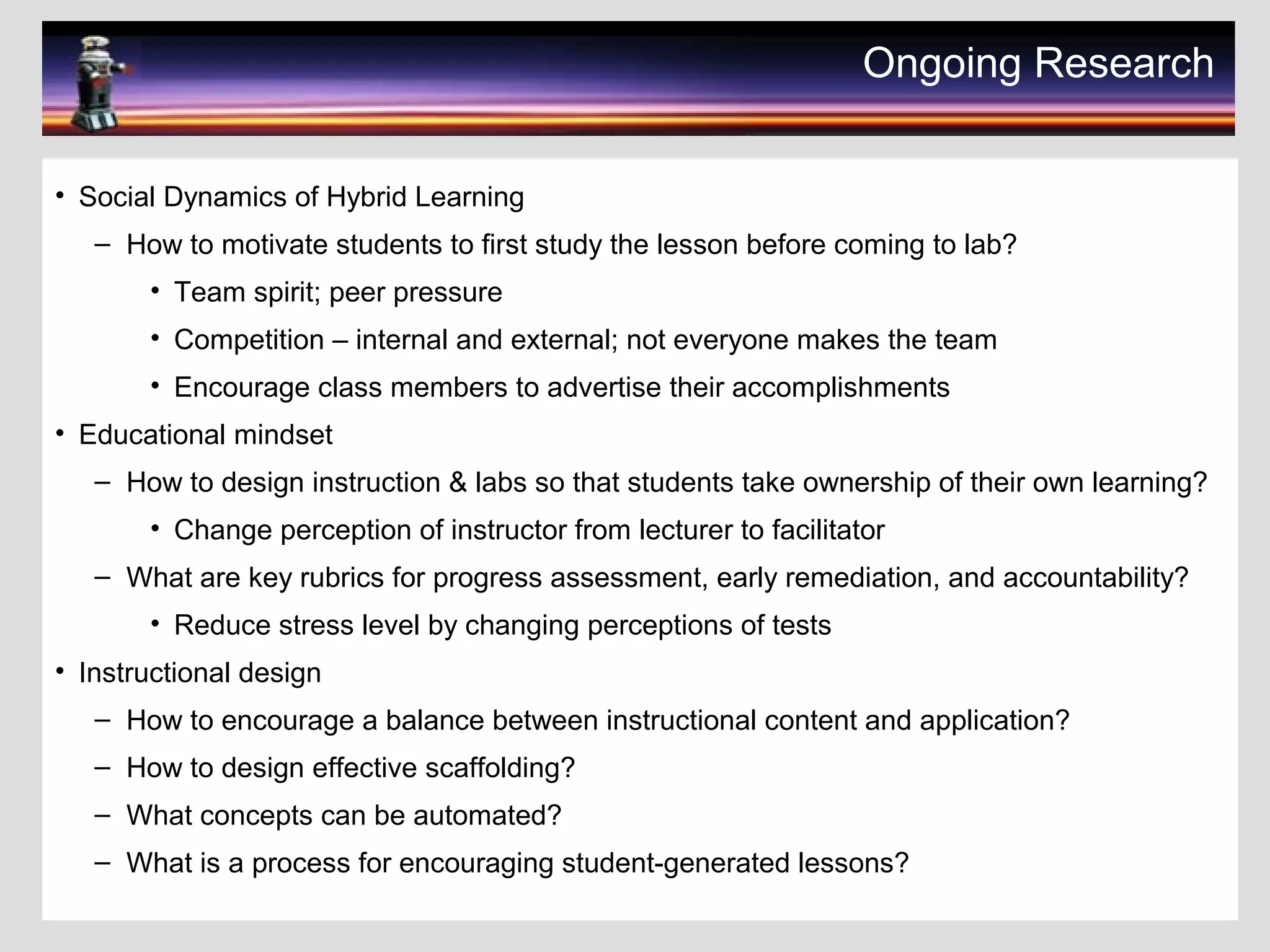 Ongoing Research

• Social Dynamics of Hybrid Learning
– How to motivate students to first study the lesson before coming to lab?
• Team spirit; peer pressure
• Competition – internal and external; not everyone makes the team
• Encourage class members to advertise their accomplishments
• Educational mindset
– How to design instruction & labs so that students take ownership of their own learning?
• Change perception of instructor from lecturer to facilitator
– What are key rubrics for progress assessment, early remediation, and accountability?
• Reduce stress level by changing perceptions of tests
• Instructional design
– How to encourage a balance between instructional content and application?
– How to design effective scaffolding?
– What concepts can be automated?
– What is a process for encouraging student-generated lessons?